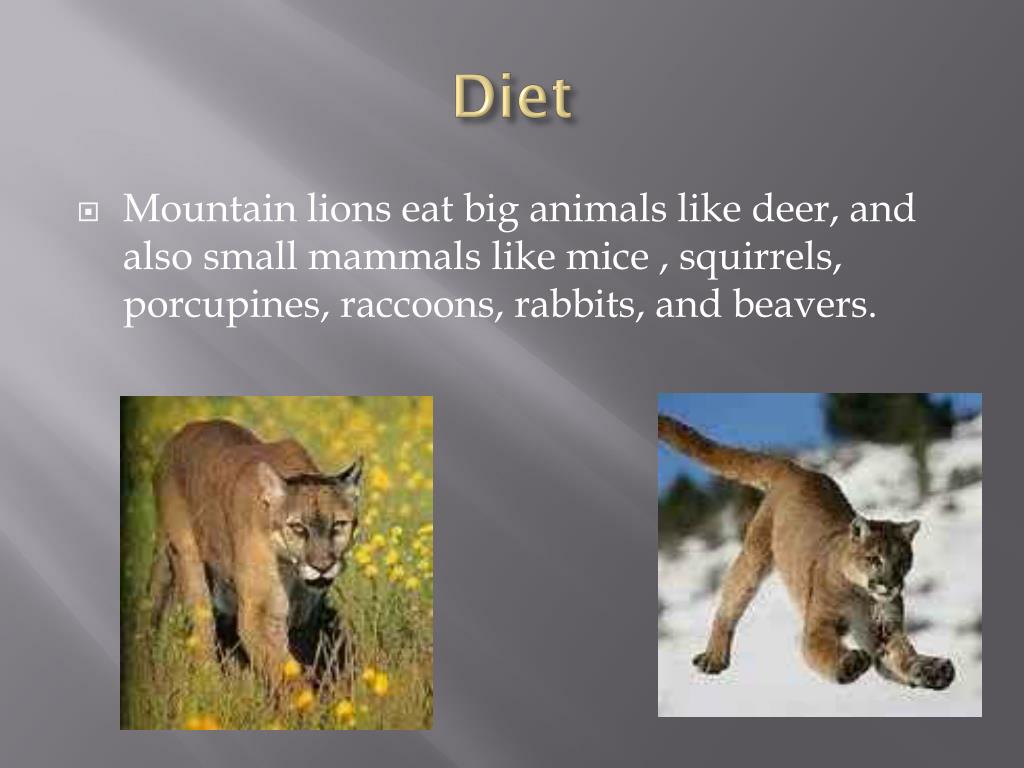 Diet

Mountain lions eat big animals like deer, and also small mammals like mice , squirrels, porcupines, raccoons, rabbits, and beavers.